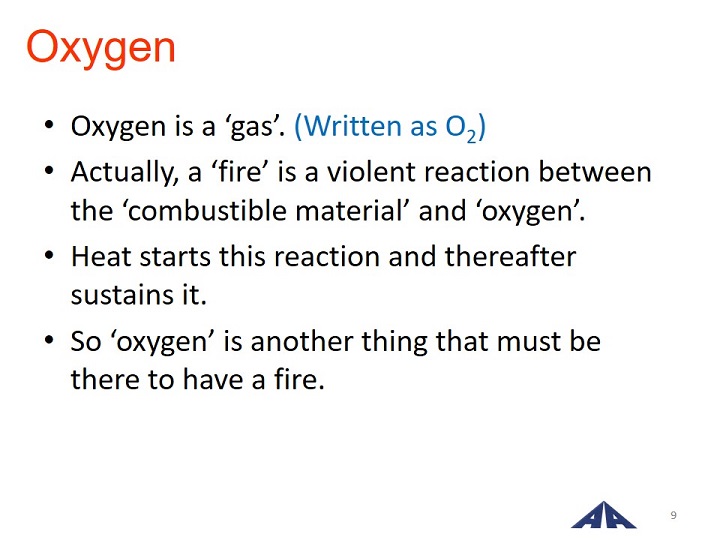 Oxygen

• Oxygen is a ‘gas’. (Written as $O_2$)

• Actually, a ‘fire’ is a violent reaction between the ‘combustible material’ and ‘oxygen’.

• Heat starts this reaction and thereafter sustains it.

• So ‘oxygen’ is another thing that must be there to have a fire.

AA

9